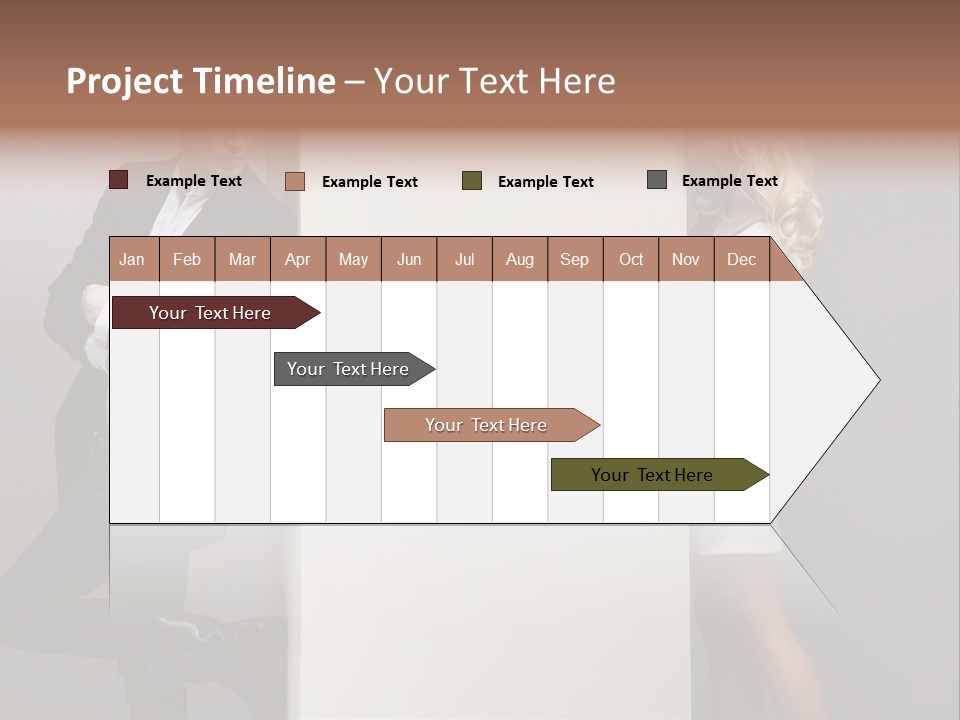 Project Timeline – Your Text Here

Example Text Example Text Example Text Example Text

| Jan | Feb | Mar | Apr | May | Jun | Jul | Aug | Sep | Oct | Nov | Dec |
|---|---|---|---|---|---|---|---|---|---|---|---|

Your Text Here

Your Text Here

Your Text Here

Your Text Here